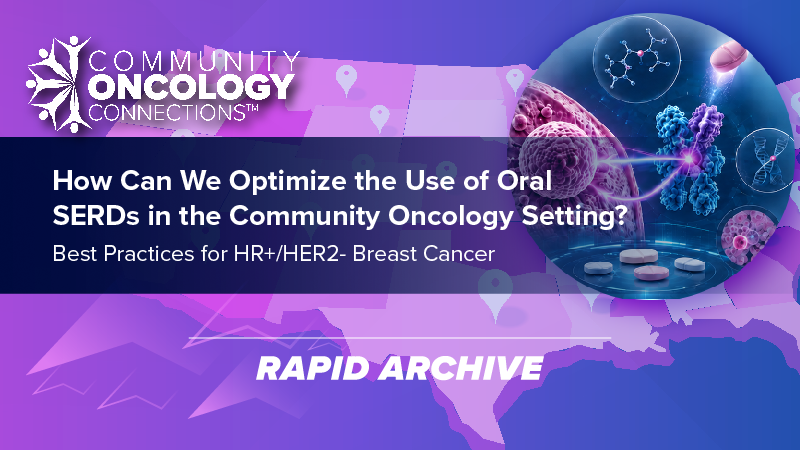 COMMUNITY ONCOLOGY CONNECTIONS™

How Can We Optimize the Use of Oral SERDs in the Community Oncology Setting?

Best Practices for HR+/HER2- Breast Cancer

RAPID ARCHIVE